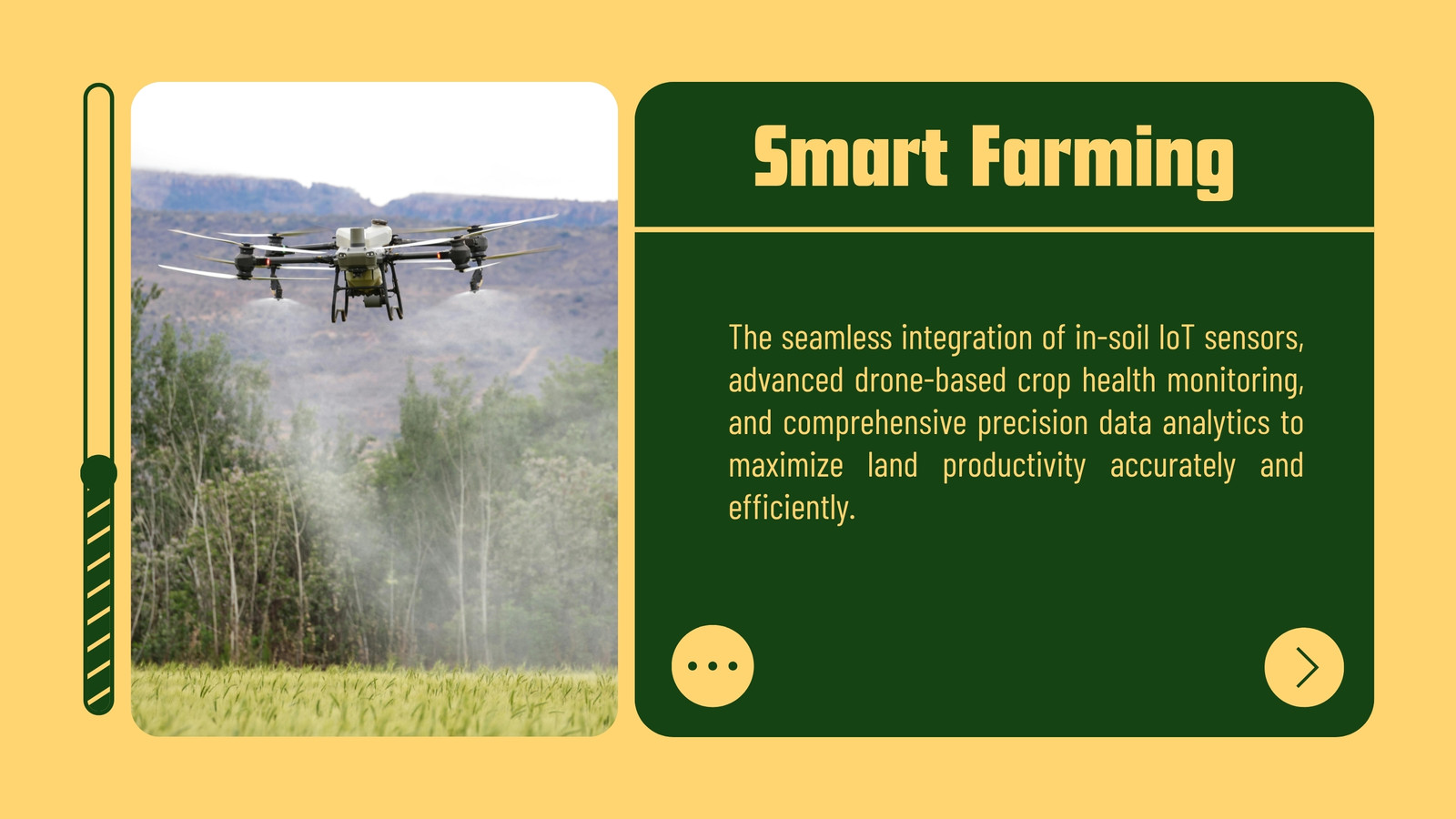 Smart Farming

The seamless integration of in-soil IoT sensors, advanced drone-based crop health monitoring, and comprehensive precision data analytics to maximize land productivity accurately and efficiently.